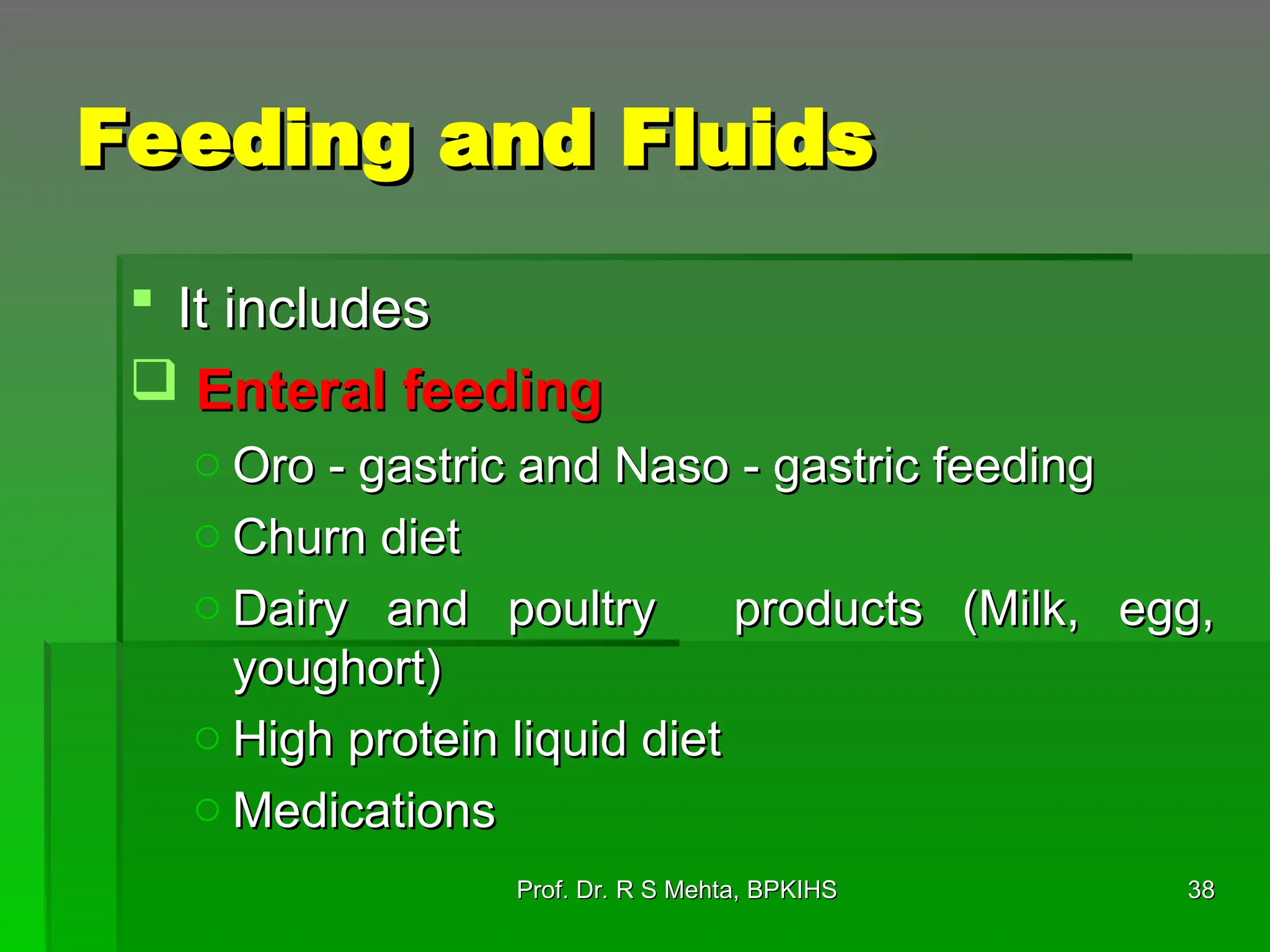 Feeding and Fluids

It includes

Enteral feeding

Oro - gastric and Naso - gastric feeding

Churn diet

Dairy and poultry products (Milk, egg, youghort)

High protein liquid diet

Medications

Prof. Dr. R S Mehta, BPKIHS

38